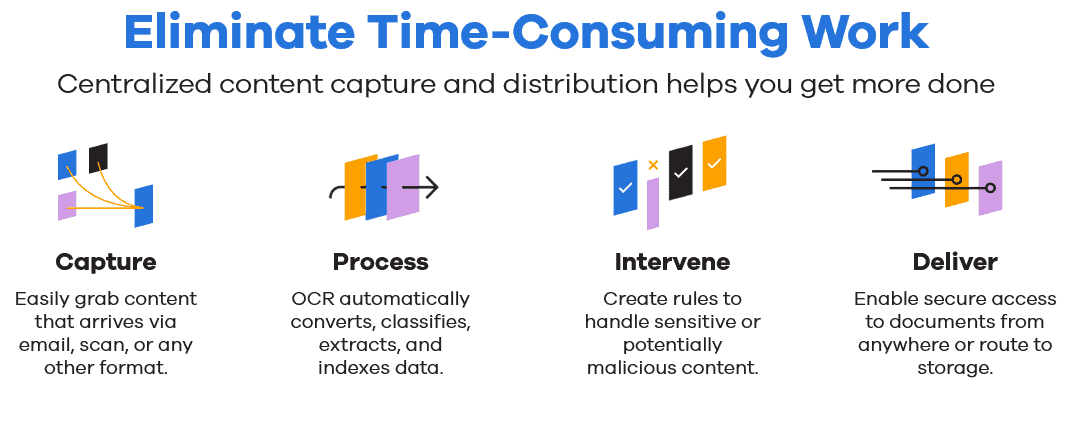 Eliminate Time-Consuming Work

Centralized content capture and distribution helps you get more done

Capture

Easily grab content that arrives via email, scan, or any other format.

Process

OCR automatically converts, classifies, extracts, and indexes data.

Intervene

Create rules to handle sensitive or potentially malicious content.

Deliver

Enable secure access to documents from anywhere or route to storage.